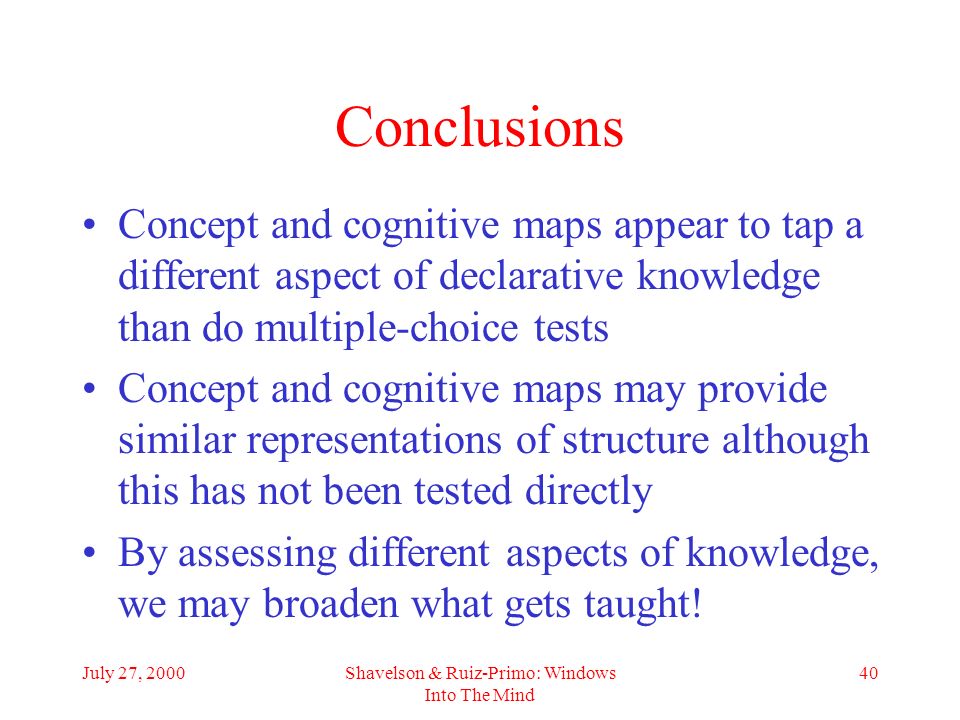 Conclusions

• Concept and cognitive maps appear to tap a different aspect of declarative knowledge than do multiple-choice tests

• Concept and cognitive maps may provide similar representations of structure although this has not been tested directly

• By assessing different aspects of knowledge, we may broaden what gets taught!

July 27, 2000

Shavelson & Ruiz-Primo: Windows Into The Mind

40